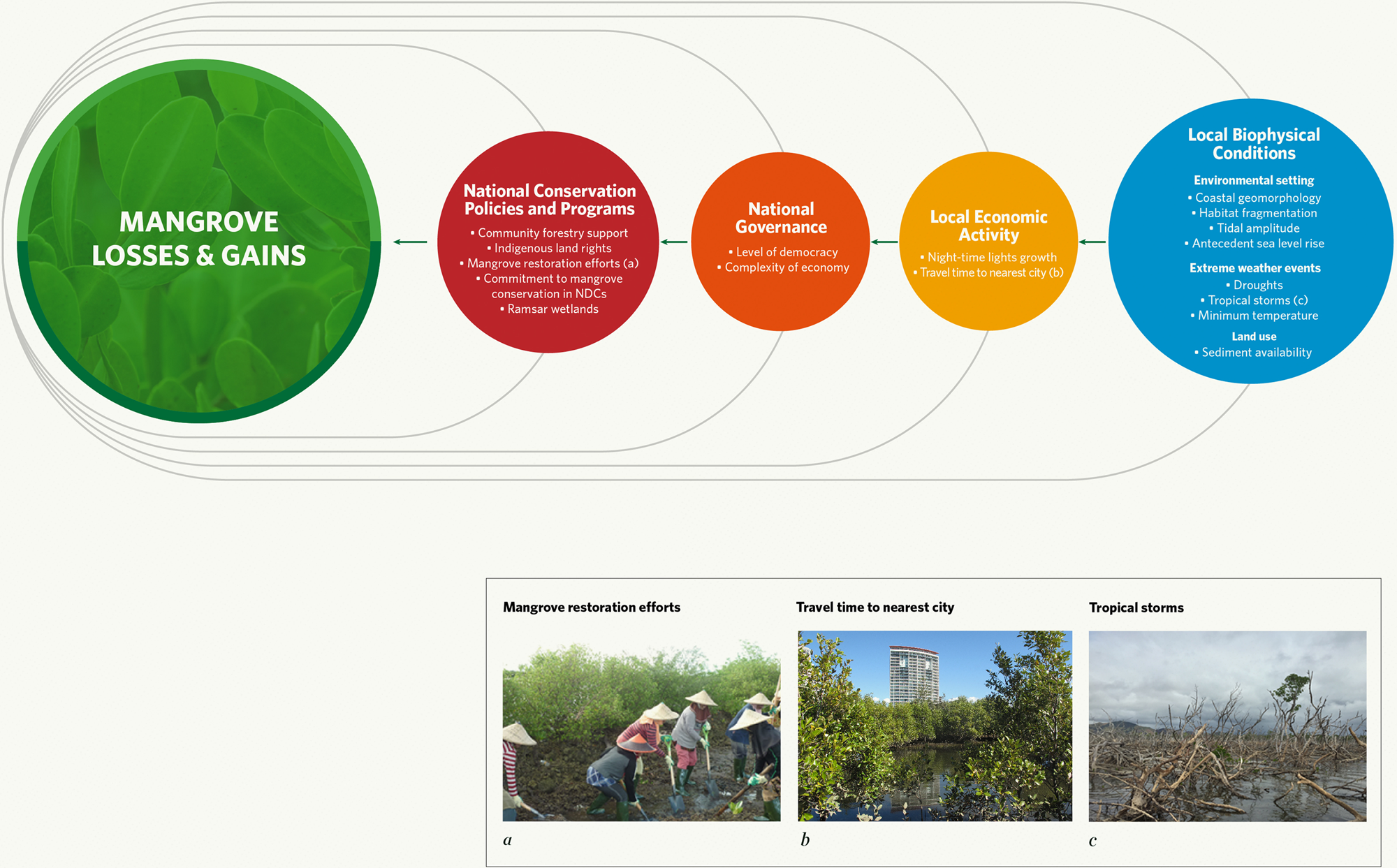 MANGROVE LOSSES & GAINS

National Conservation Policies and Programs

• Community forestry support
• Indigenous land rights
• Mangrove restoration efforts (a)
• Commitment to mangrove conservation in NDCs
• Ramsar wetlands

National Governance

• Level of democracy
• Complexity of economy

Local Economic Activity

• Night-time lights growth
• Travel time to nearest city (b)

Local Biophysical Conditions

Environmental setting
• Coastal geomorphology
• Habitat fragmentation
• Tidal amplitude
• Antecedent sea level rise

Extreme weather events
• Droughts
• Tropical storms (c)
• Minimum temperature

Land use
• Sediment availability

Mangrove restoration efforts

a

Travel time to nearest city

b

Tropical storms

c